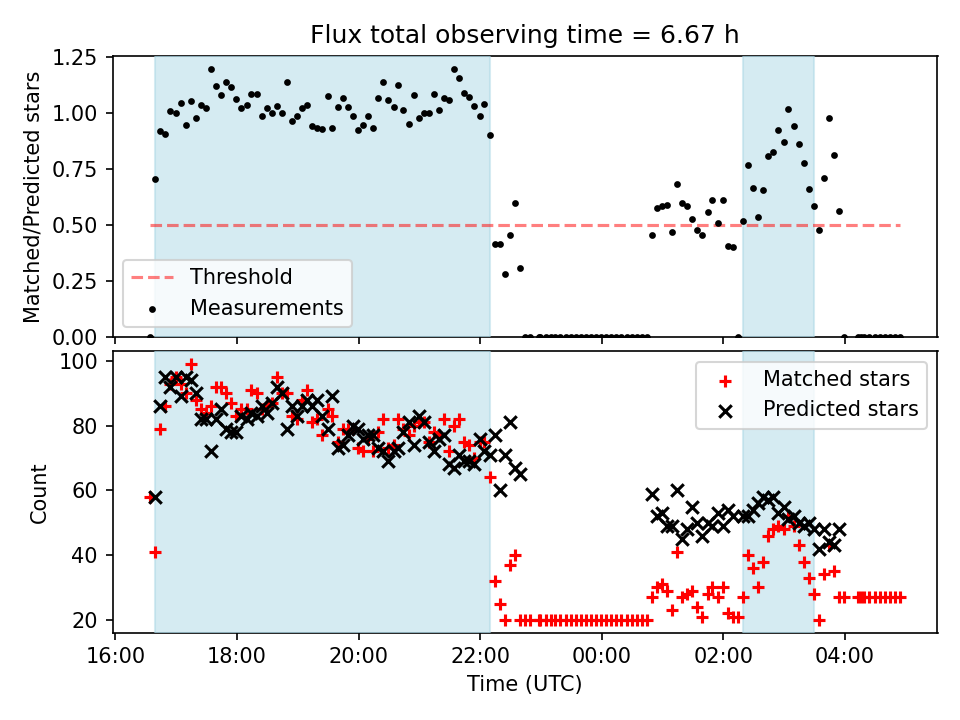 Flux total observing time = 6.67 h

Matched/Predicted stars

1.25
1.00
0.75
0.50
0.25
0.00

Threshold
Measurements

Count

100
80
60
40
20

Matched stars
Predicted stars

16:00
18:00
20:00
22:00
00:00
02:00
04:00

Time (UTC)